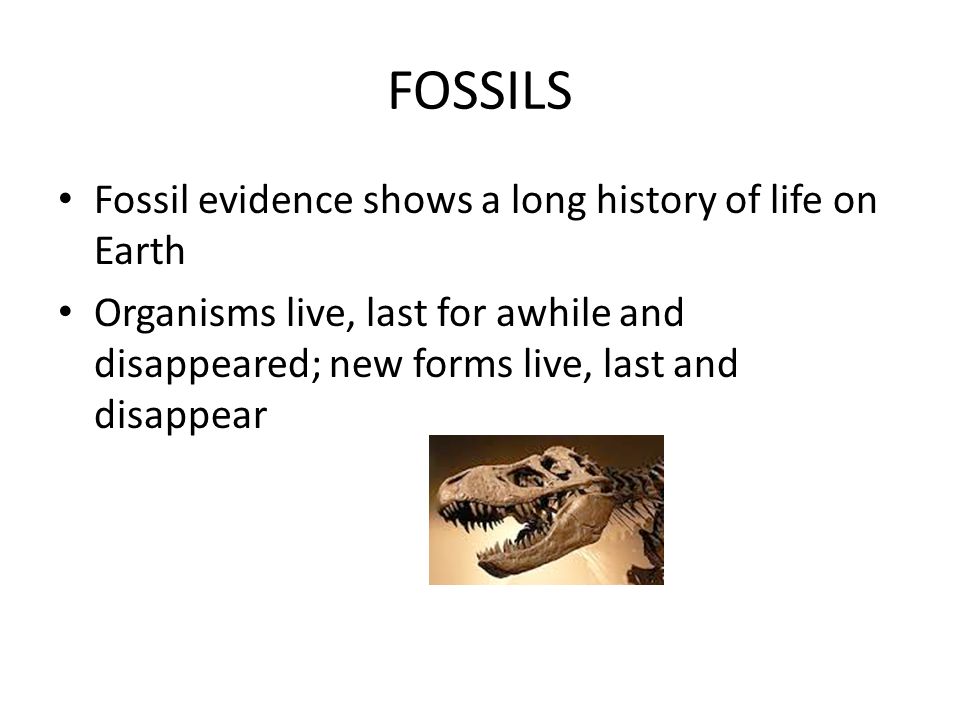 FOSSILS

• Fossil evidence shows a long history of life on Earth

• Organisms live, last for awhile and disappeared; new forms live, last and disappear